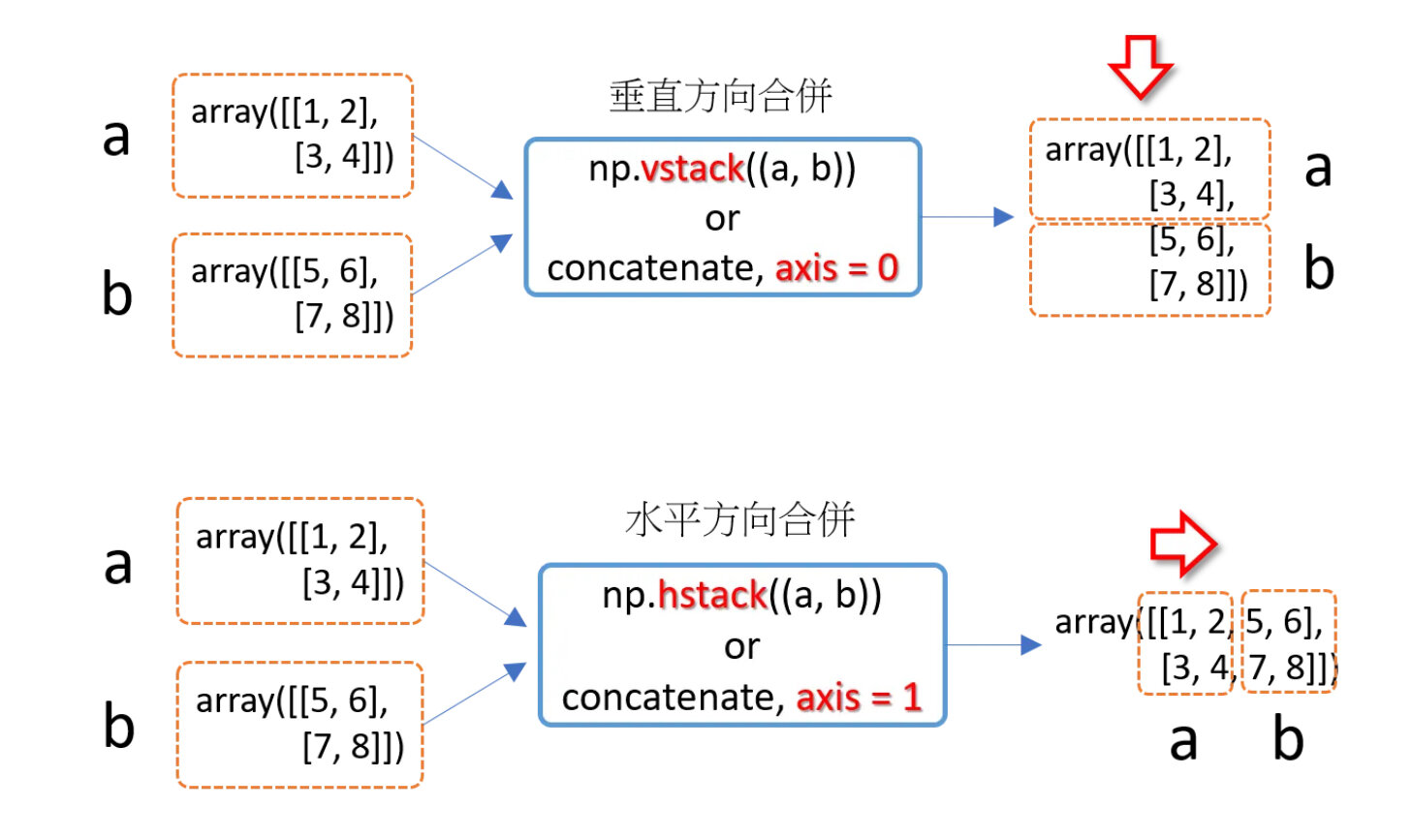 a

array([[1, 2],
[3, 4]])

b

array([[5, 6],
[7, 8]])

垂直方向合併

np.vstack((a, b))
or
concatenate, axis = 0

array([[1, 2],
[3, 4],
[5, 6],
[7, 8]])

a

b

a

array([[1, 2],
[3, 4]])

b

array([[5, 6],
[7, 8]])

水平方向合併

np.hstack((a, b))
or
concatenate, axis = 1

array([[1, 2, 5, 6],
[3, 4, 7, 8]])

a b